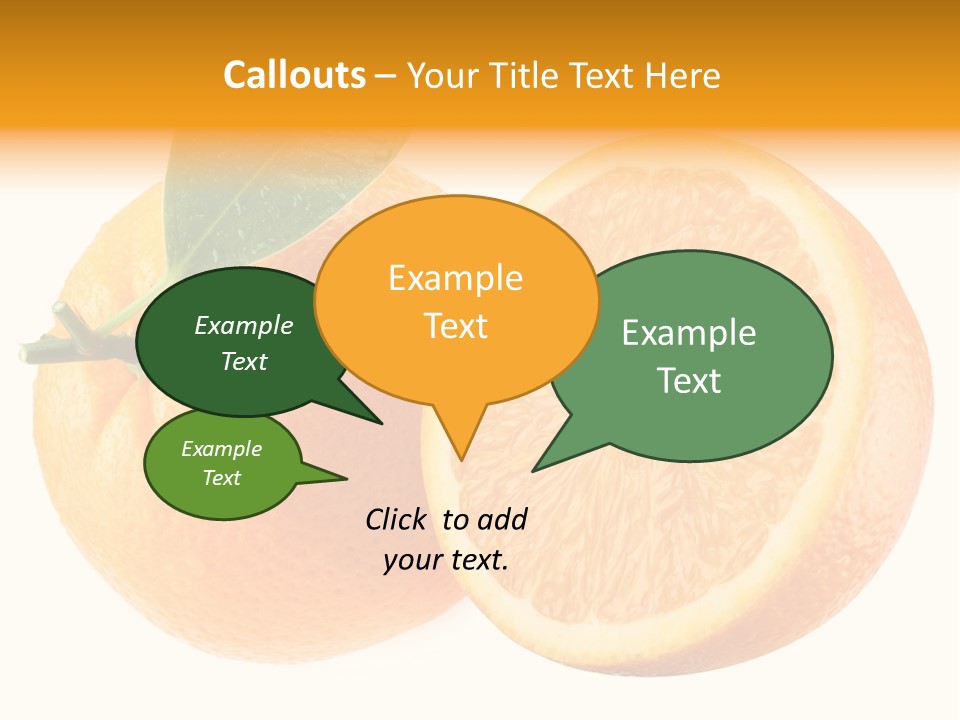 Callouts – Your Title Text Here

Example Text

Example Text

Example Text

Example Text

Click to add your text.